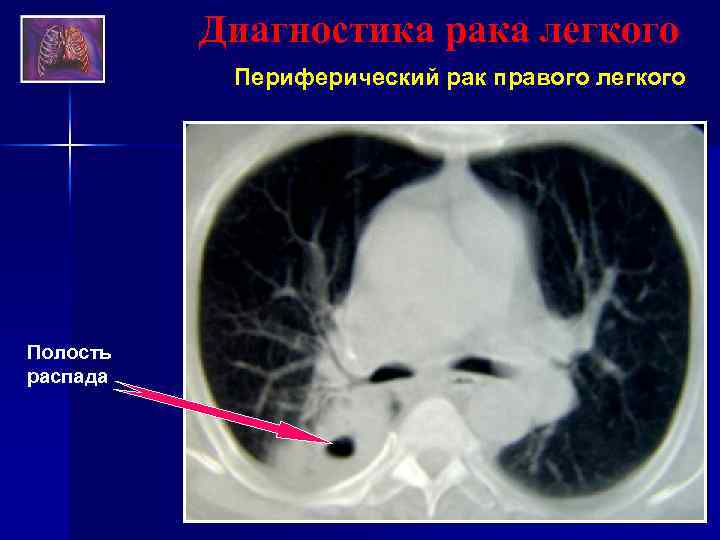 Диагностика рака легкого

Периферический рак правого легкого

Полость распада